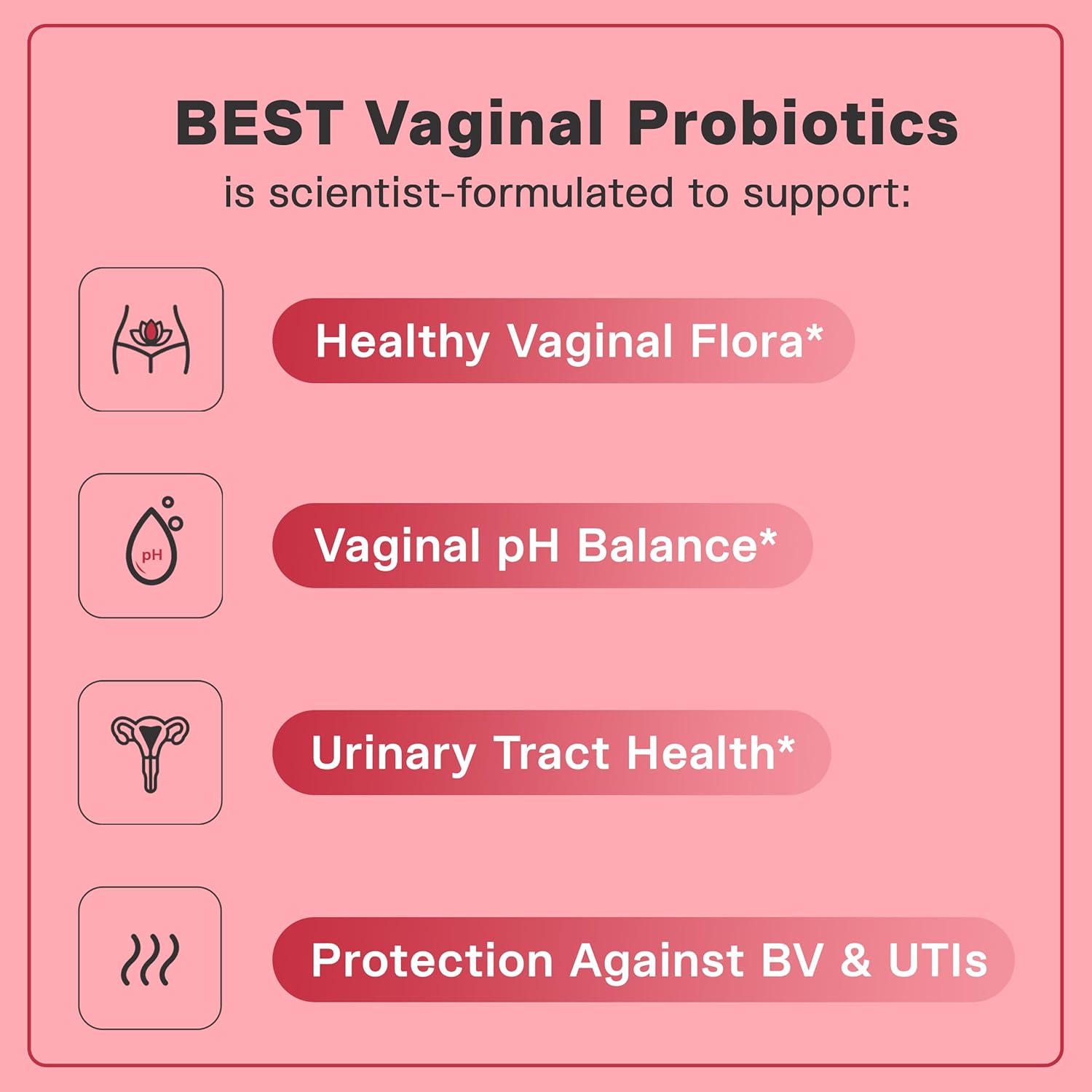 BEST Vaginal Probiotics
is scientist-formulated to support:

Healthy Vaginal Flora*

pH

Vaginal pH Balance*

Urinary Tract Health*

Protection Against BV & UTIs